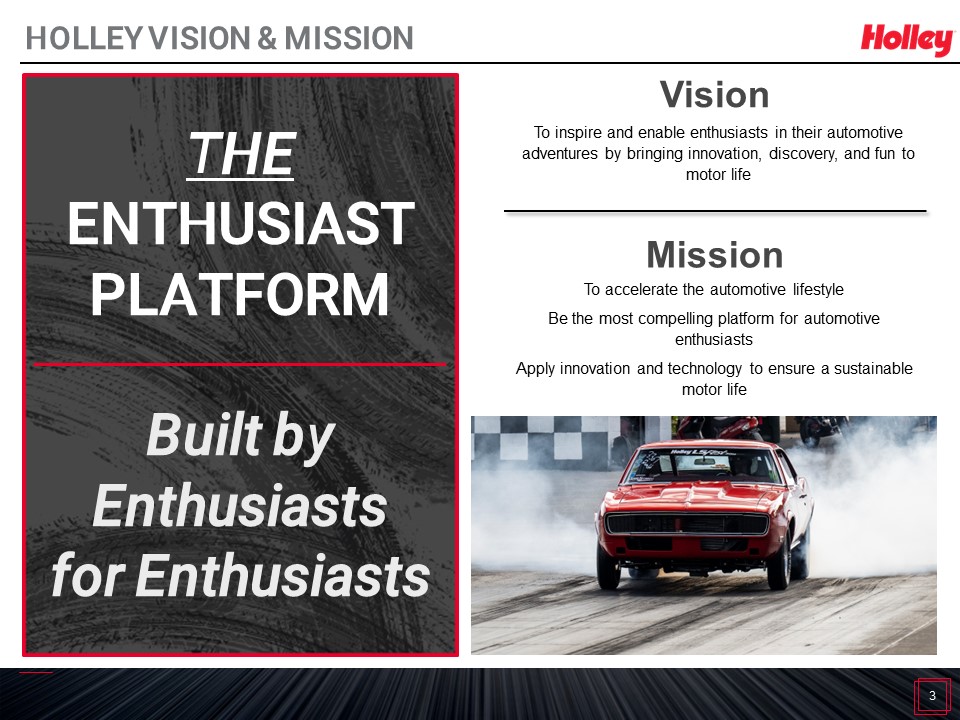 HOLLEY VISION & MISSION

Holley

THE
ENTHUSIAST PLATFORM

Built by Enthusiasts for Enthusiasts

Vision

To inspire and enable enthusiasts in their automotive adventures by bringing innovation, discovery, and fun to motor life

Mission

To accelerate the automotive lifestyle

Be the most compelling platform for automotive enthusiasts

Apply innovation and technology to ensure a sustainable motor life

3